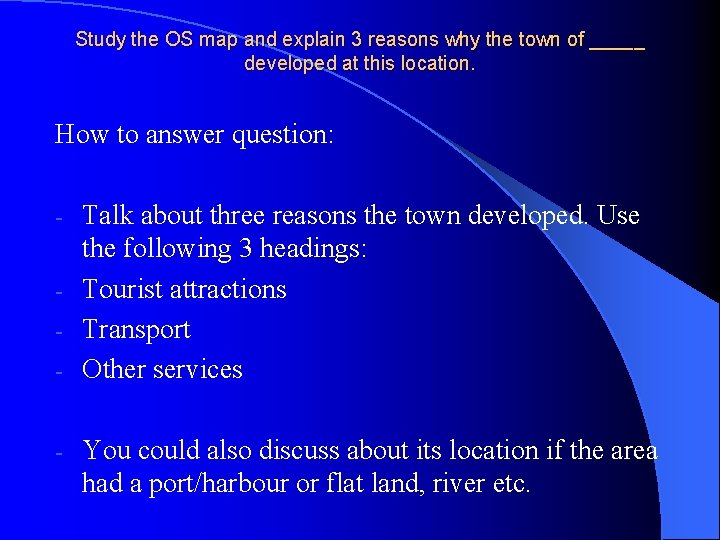 Study the OS map and explain 3 reasons why the town of _____ developed at this location.

How to answer question:

- Talk about three reasons the town developed. Use the following 3 headings:
- Tourist attractions
- Transport
- Other services

- You could also discuss about its location if the area had a port/harbour or flat land, river etc.